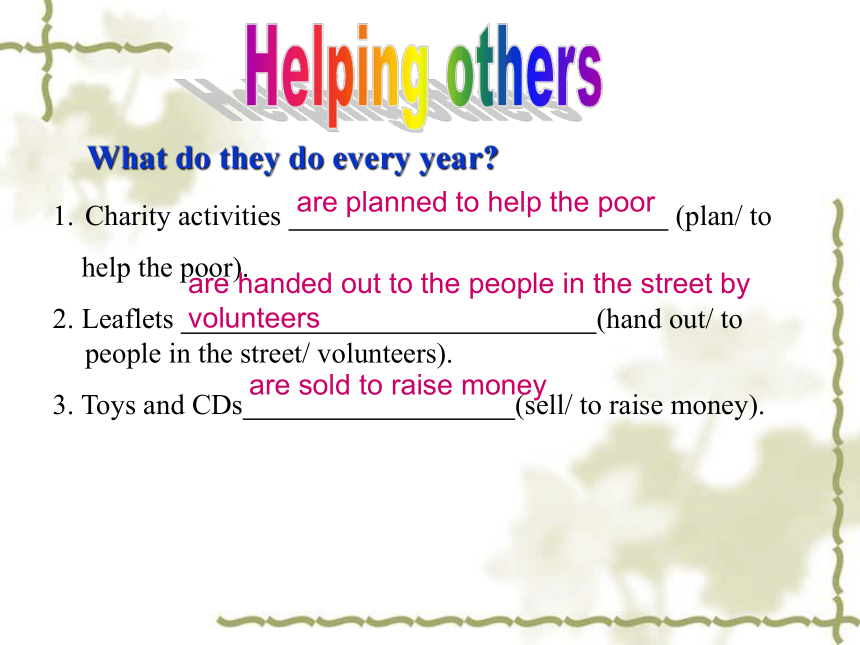 Helping others

What do they do every year?

1. Charity activities are planned to help the poor (plan/ to help the poor).

2. Leaflets are handed out to the people in the street by volunteers (hand out/ to people in the street/ volunteers).

3. Toys and CDs are sold to raise money (sell/ to raise money).